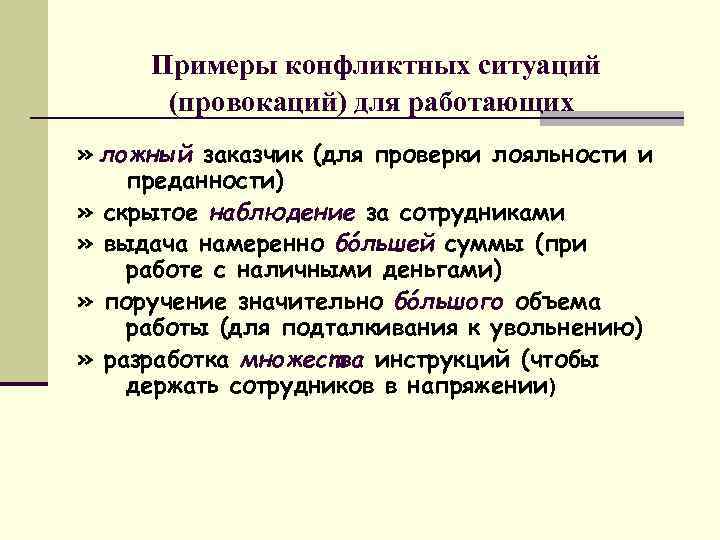 Примеры конфликтных ситуаций (провокаций) для работающих

» ложный заказчик (для проверки лояльности и преданности)

» скрытое наблюдение за сотрудниками

» выдача намеренно бо́льшей суммы (при работе с наличными деньгами)

» поручение значительно бо́льшого объема работы (для подталкивания к увольнению)

» разработка множества инструкций (чтобы держать сотрудников в напряжении)